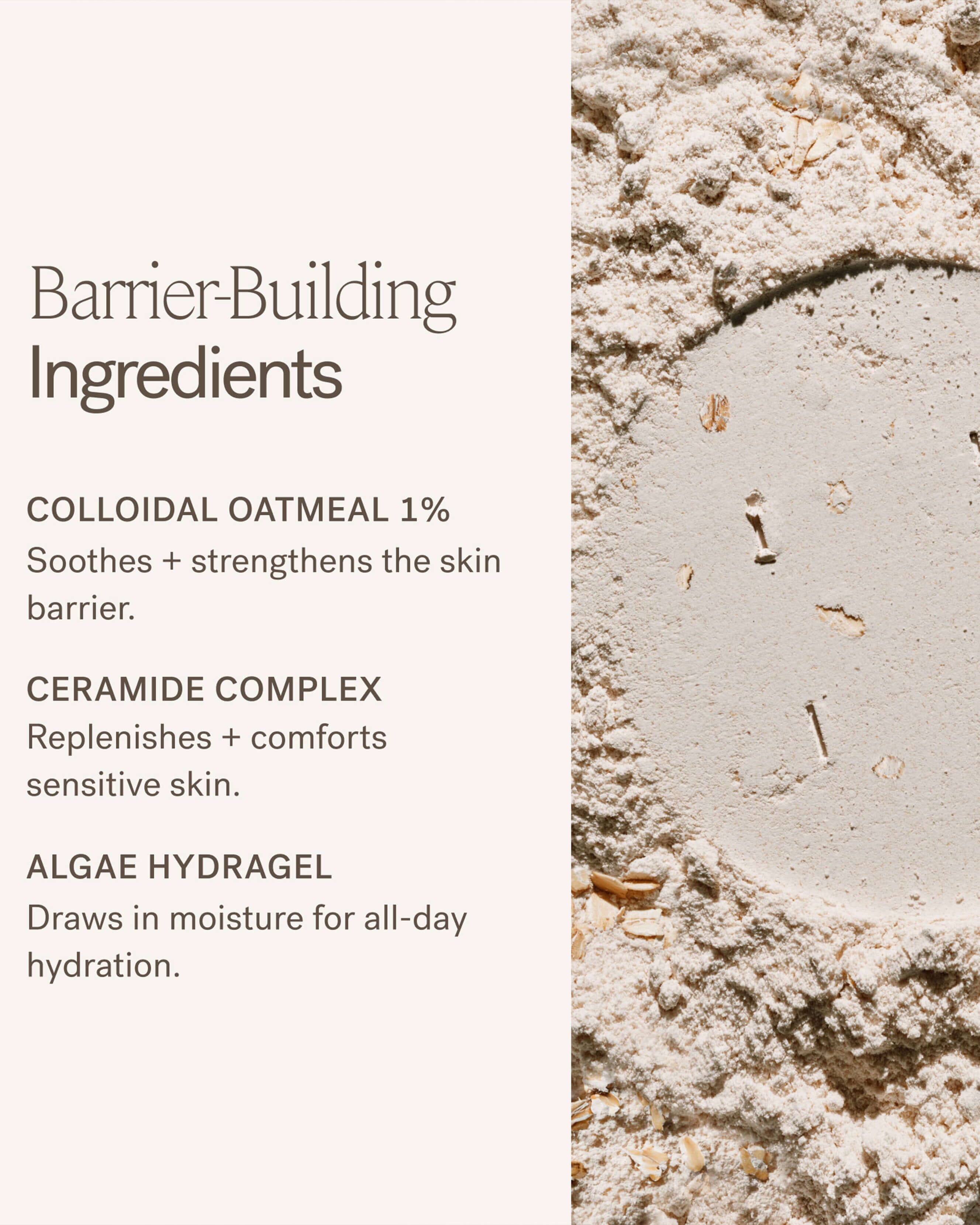 Barrier-Building
Ingredients

COLLOIDAL OATMEAL 1%
Soothes + strengthens the skin barrier.

CERAMIDE COMPLEX
Replenishes + comforts sensitive skin.

ALGAE HYDRAGEL
Draws in moisture for all-day hydration.